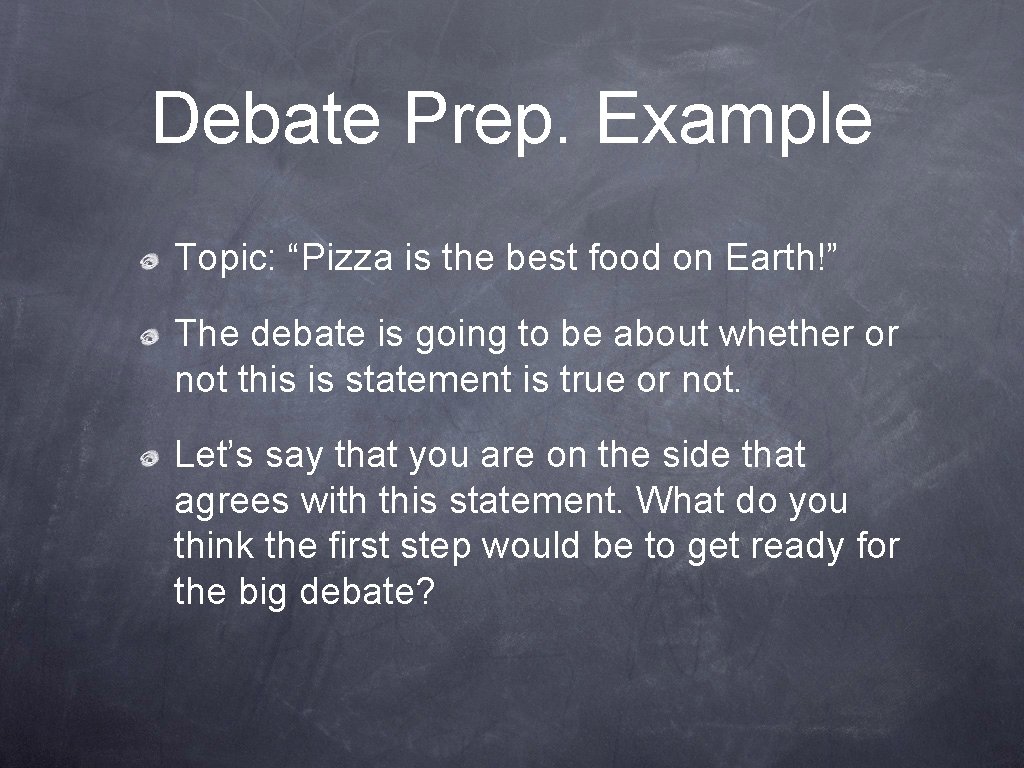 Debate Prep. Example

Topic: “Pizza is the best food on Earth!”

The debate is going to be about whether or not this is statement is true or not.

Let’s say that you are on the side that agrees with this statement. What do you think the first step would be to get ready for the big debate?